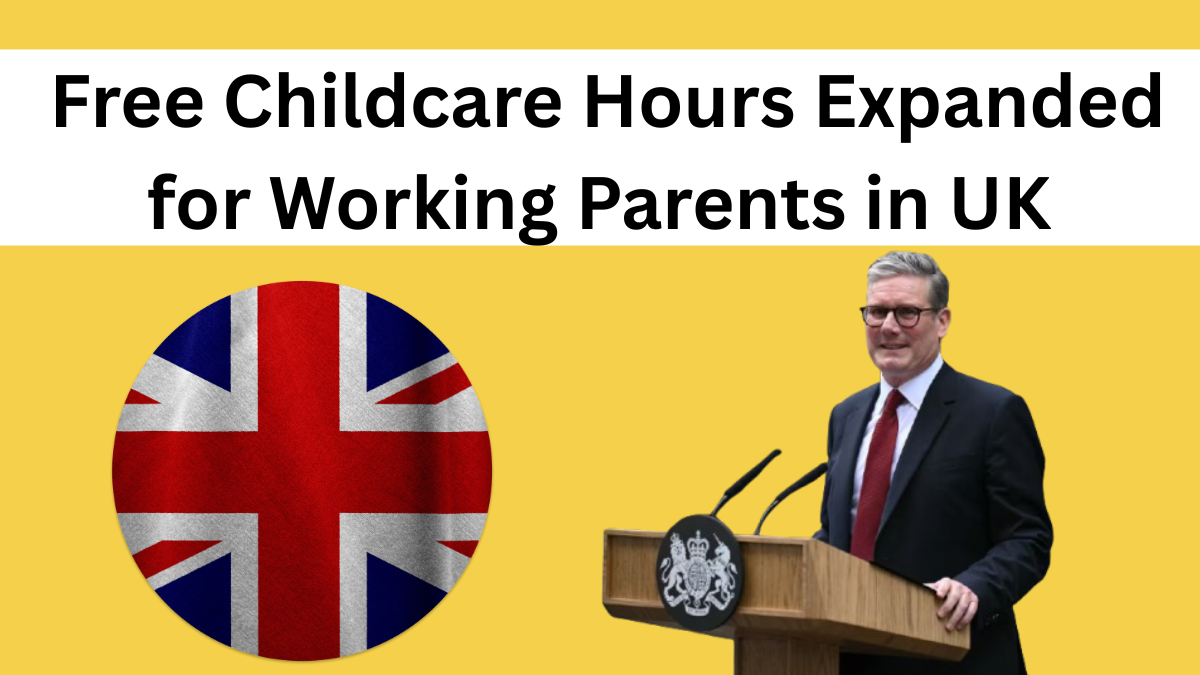 Free Childcare Hours Expanded for Working Parents in UK